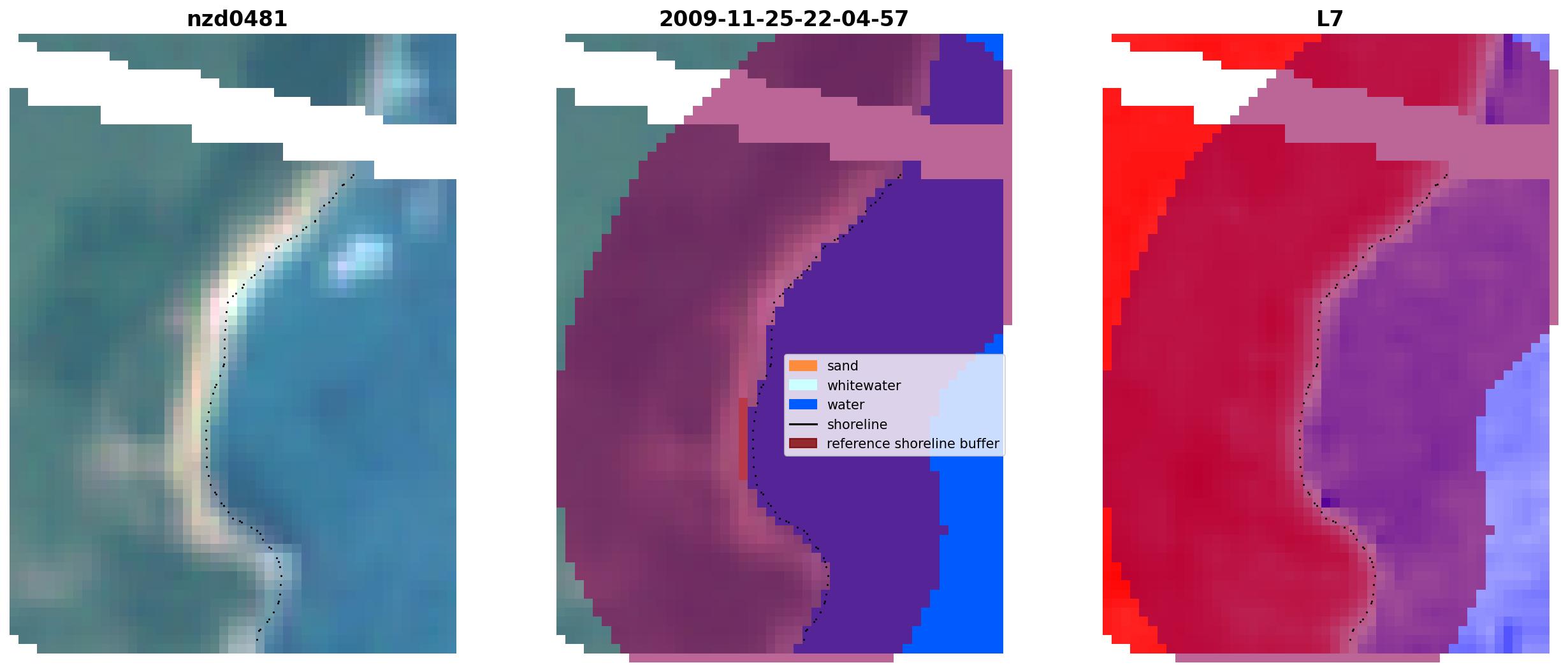 nzd0481

2009-11-25-22-04-57

sand
whitewater
water
shoreline
reference shoreline buffer

L7